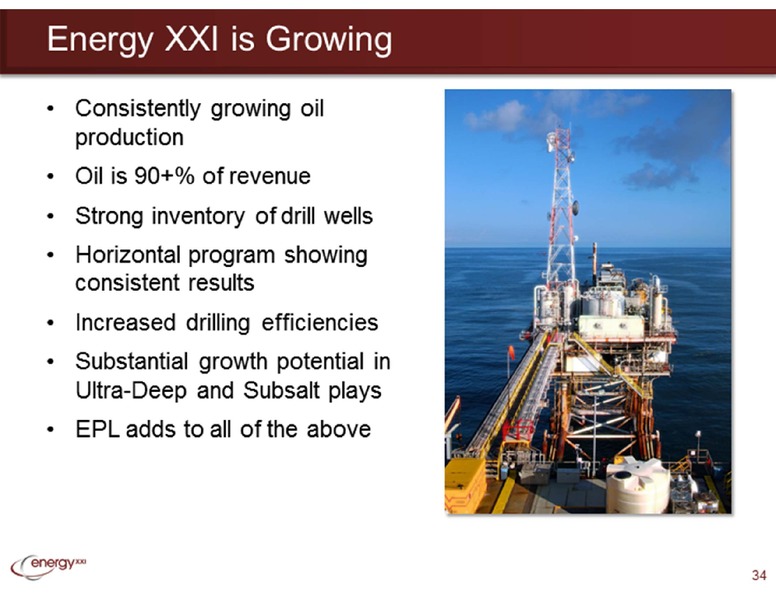 Energy XXI is Growing

• Consistently growing oil production
• Oil is 90+% of revenue
• Strong inventory of drill wells
• Horizontal program showing consistent results
• Increased drilling efficiencies
• Substantial growth potential in Ultra-Deep and Subsalt plays
• EPL adds to all of the above

energy XXI

34